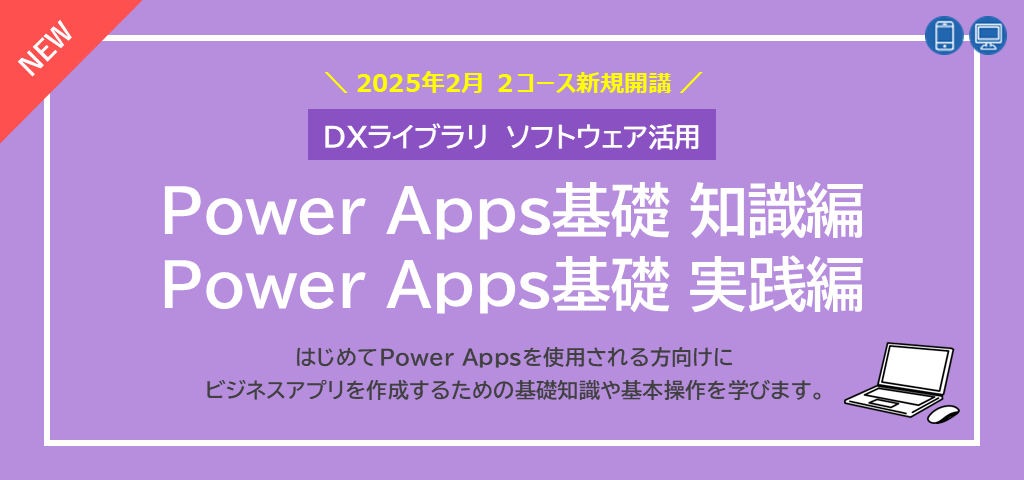 NEW

＼ 2025年2月 2コース新規開講 ／

DXライブラリ ソフトウェア活用

Power Apps基礎 知識編
Power Apps基礎 実践編

はじめてPower Appsを使用される方向けに
ビジネスアプリを作成するための基礎知識や基本操作を学びます。